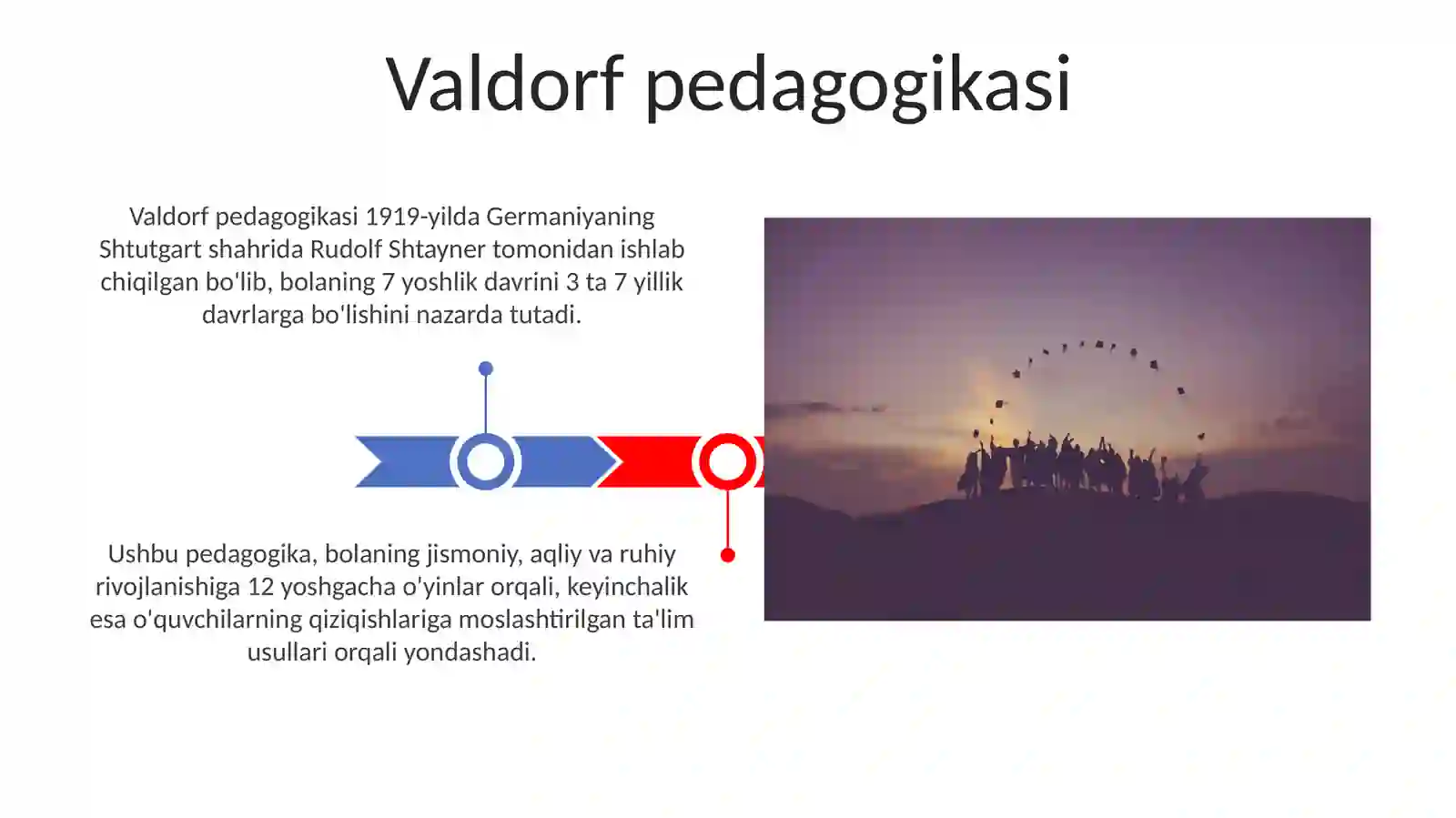 Valdorf pedagogikasi

Valdorf pedagogikasi 1919-yilda Germaniyaning Shtutgart shahrida Rudolf Shtayner tomonidan ishlab chiqilgan bo'lib, bolaning 7 yoshlik davrini 3 ta 7 yillik davrlarga bo'lishini nazarda tutadi.

Ushbu pedagogika, bolaning jismoniy, aqliy va ruhiy rivojlanishiga 12 yoshgacha o'yinlar orqali, keyinchalik esa o'quvchilarning qiziqishlariga moslashtirilgan ta'lim usullari orqali yondashadi.